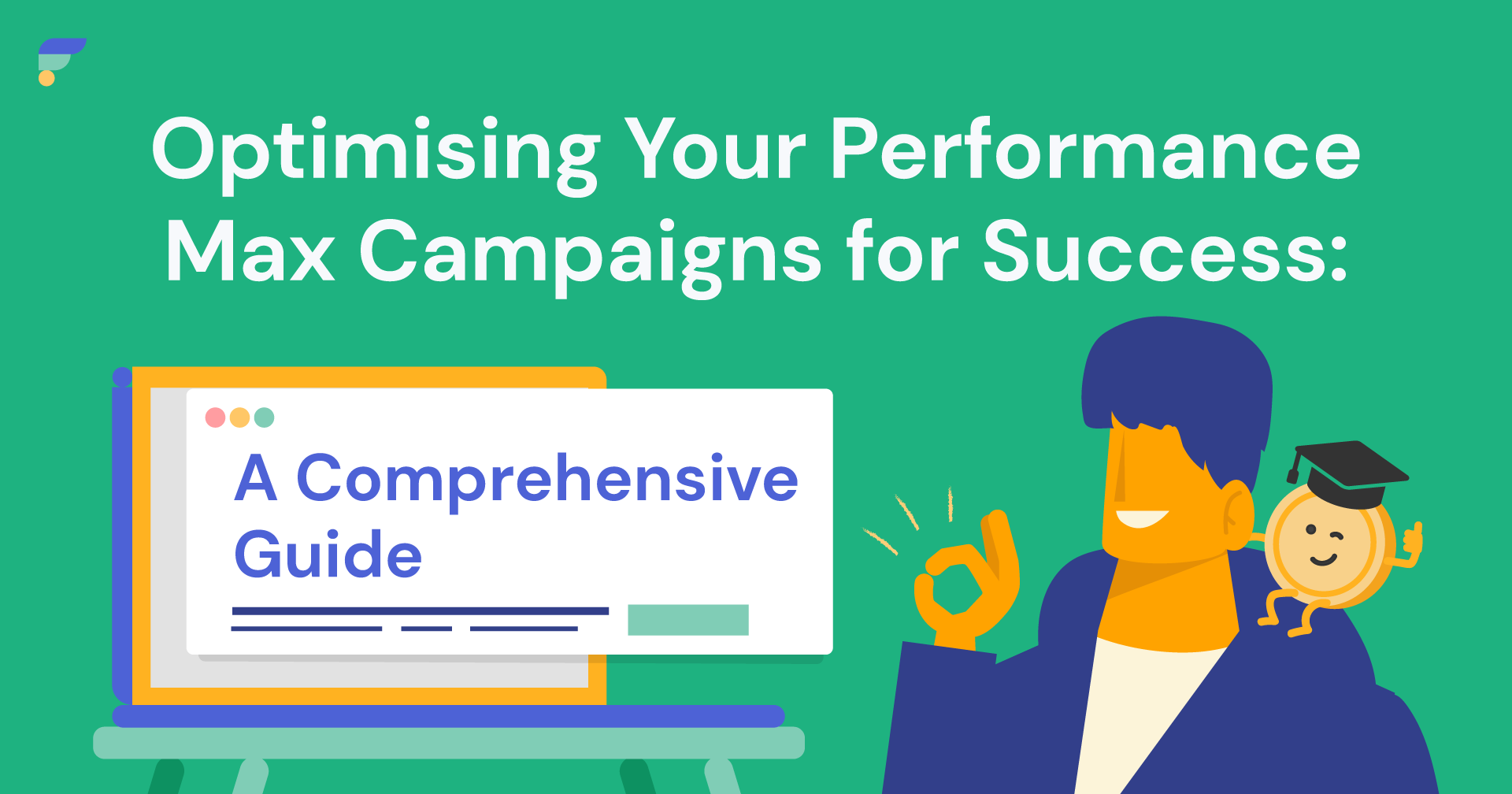 Optimising Your Performance Max Campaigns for Success:

A Comprehensive Guide